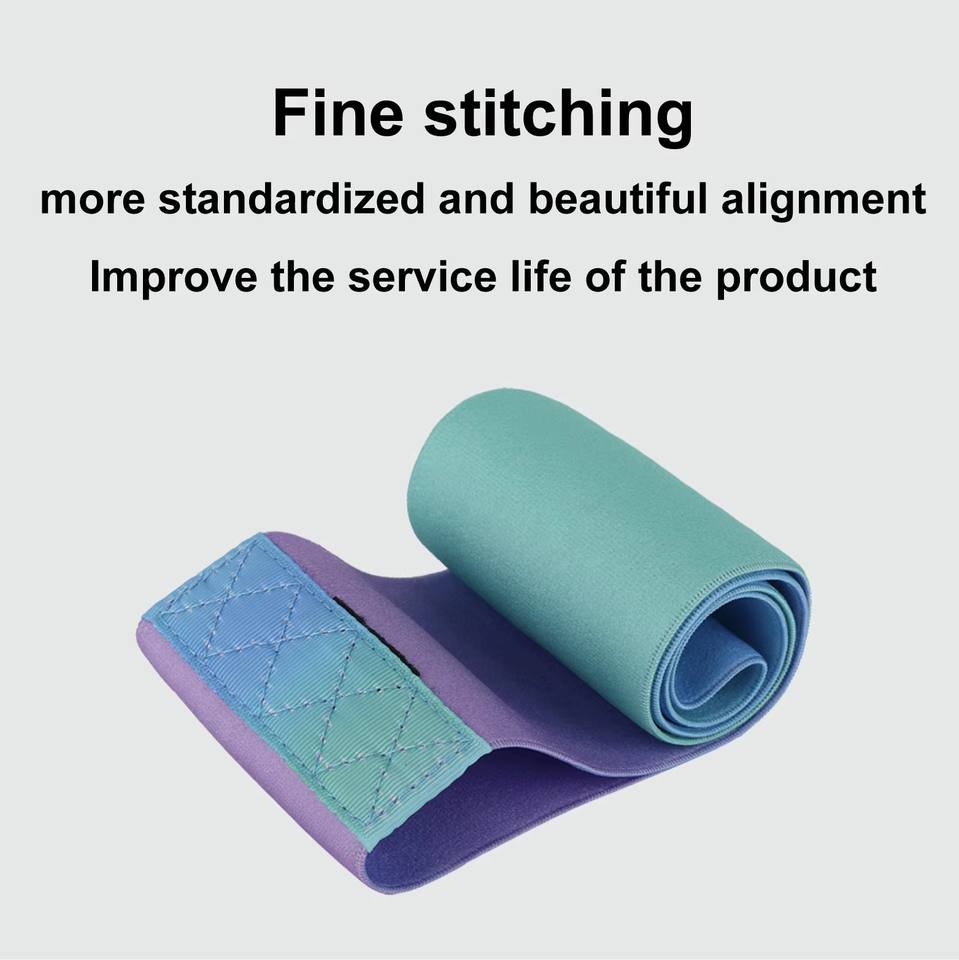 Fine stitching

more standardized and beautiful alignment

Improve the service life of the product